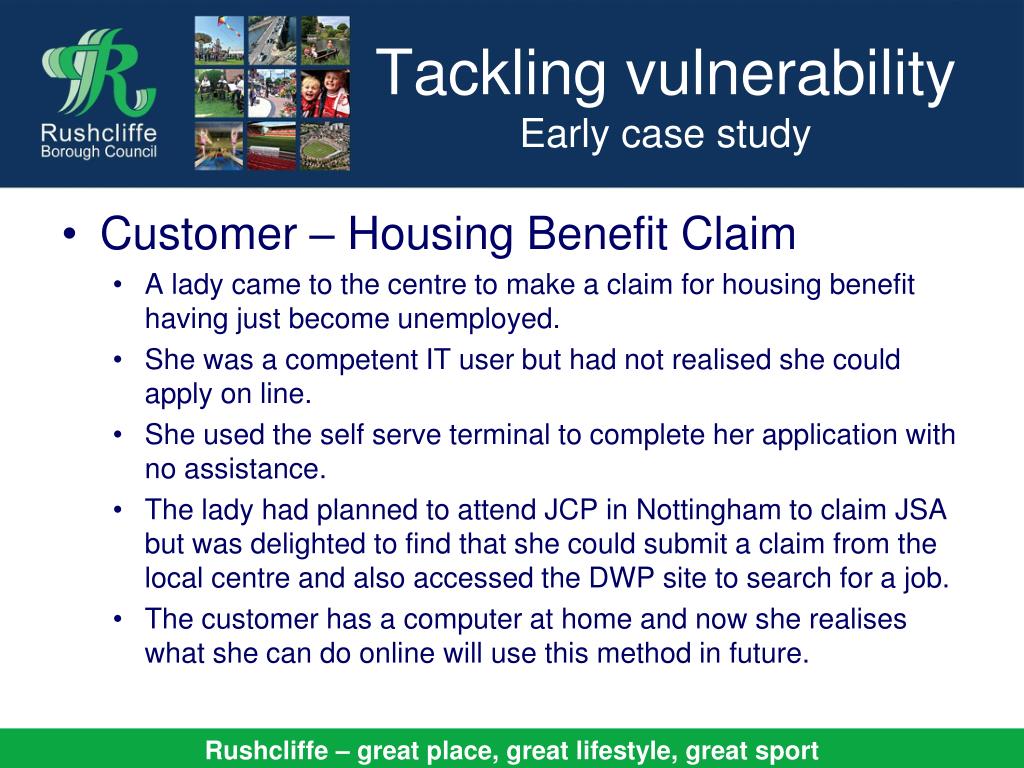 Rushcliffe
Borough Council

Tackling vulnerability
Early case study

• Customer – Housing Benefit Claim
• A lady came to the centre to make a claim for housing benefit having just become unemployed.
• She was a competent IT user but had not realised she could apply on line.
• She used the self serve terminal to complete her application with no assistance.
• The lady had planned to attend JCP in Nottingham to claim JSA but was delighted to find that she could submit a claim from the local centre and also accessed the DWP site to search for a job.
• The customer has a computer at home and now she realises what she can do online will use this method in future.

Rushcliffe – great place, great lifestyle, great sport